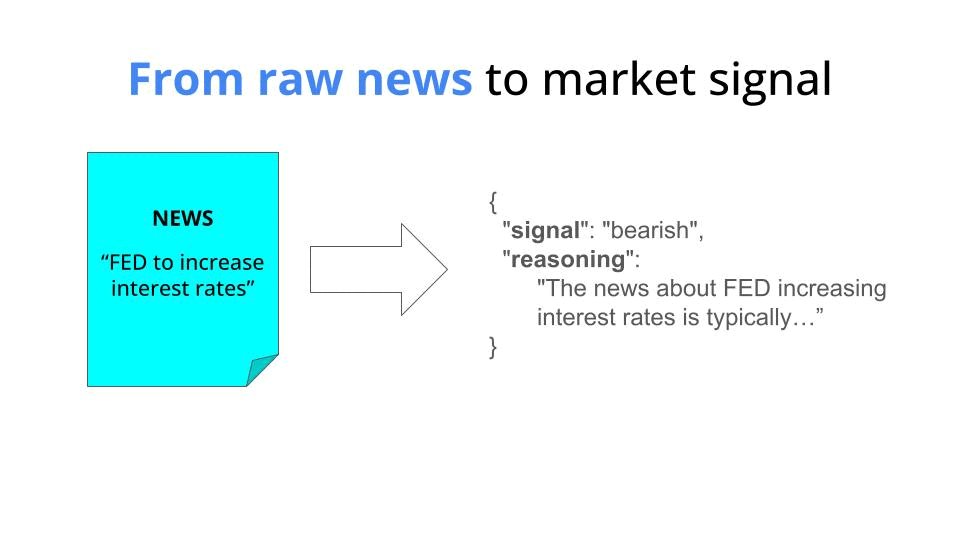 From raw news to market signal

NEWS

“FED to increase interest rates”

{
"signal": "bearish",
"reasoning":
"The news about FED increasing interest rates is typically…”
}